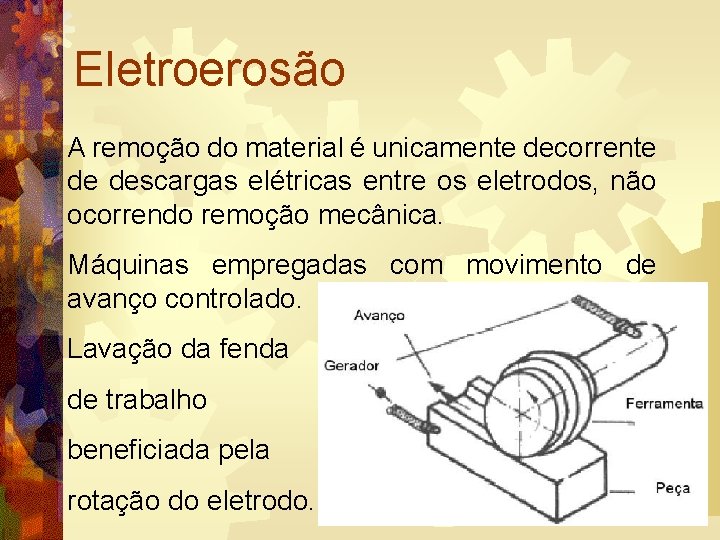 Eletroerosão

A remoção do material é unicamente decorrente de descargas elétricas entre os eletrodos, não ocorrendo remoção mecânica.

Máquinas empregadas com movimento de avanço controlado.

Lavação da fenda de trabalho beneficiada pela rotação do eletrodo.

Avanço
Gerador
Ferramenta
Peça